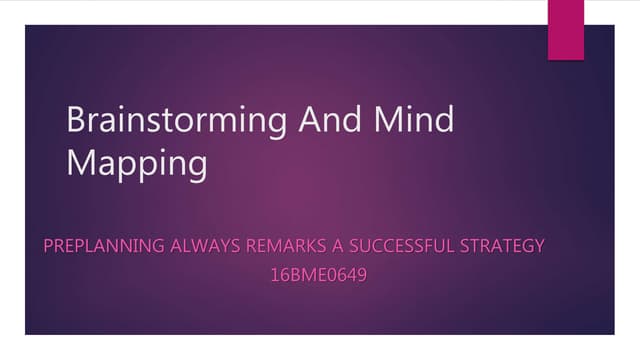 Brainstorming And Mind Mapping

PREPLANNING ALWAYS REMARKS A SUCCESSFUL STRATEGY
16BME0649